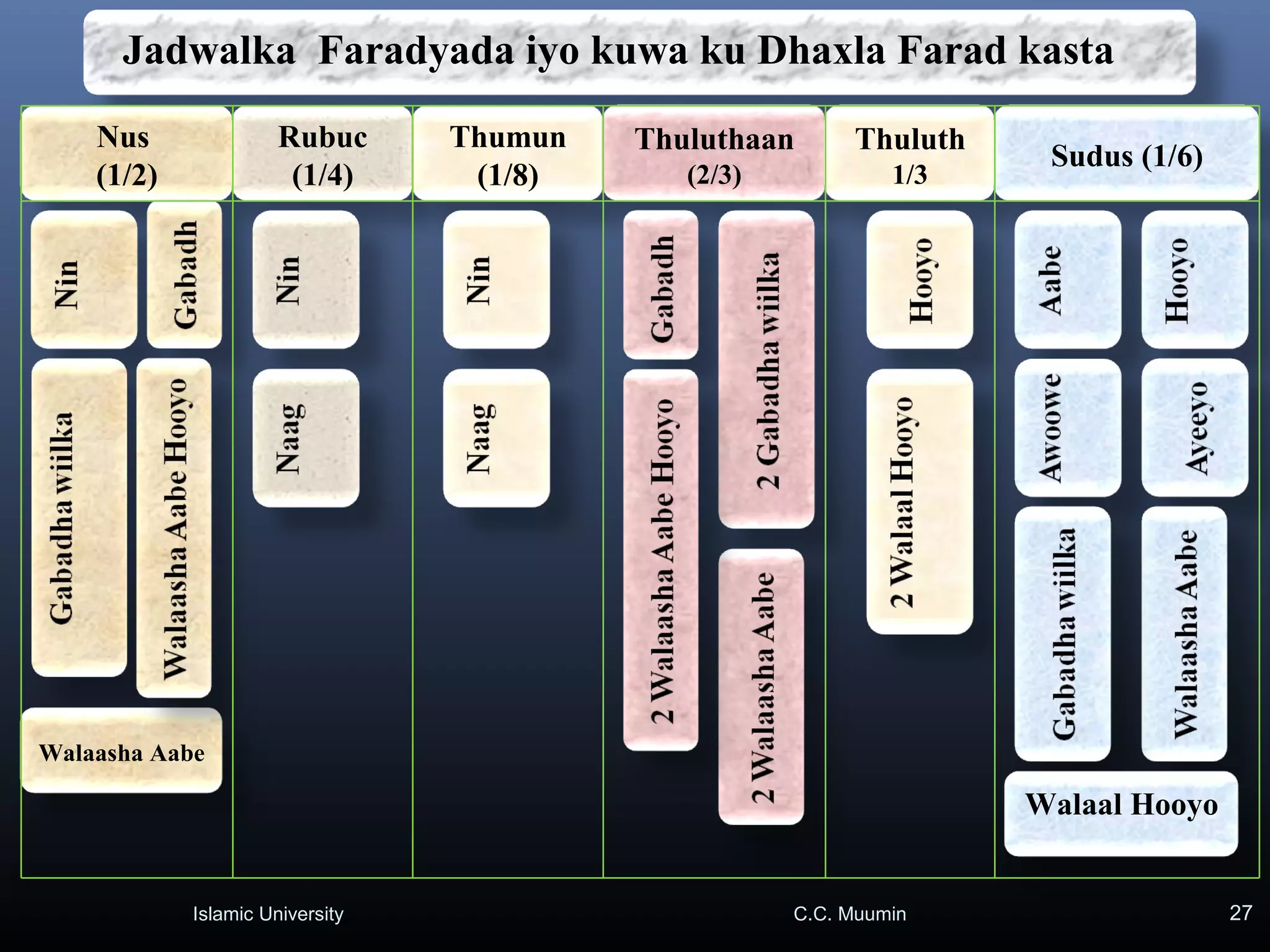 Jadwalka Faradyada iyo kuwa ku Dhaxla Farad kasta

| Nus (1/2) | Rubuc (1/4) | Thumun (1/8) | Thuluthaan (2/3) | Thuluth 1/3 | Sudus (1/6) |
|---|---|---|---|---|---|
| Nin | Nin | Nin | Gabadh | Hooyo | Aabe |
| Gabadh | Naag | Naag | 2 Gabadha wiilka | 2 Walaal Hooyo | Hooyo |
| Gabadha wiilka | | | 2 Walaasha Aabe Hooyo | | Awoowe |
| Walaasha Aabe Hooyo | | | 2 Walaasha Aabe | | Ayeeyo |
| Walaasha Aabe | | | | | Gabadha wiilka |
| | | | | | Walaasha Aabe |
| | | | | | Walaal Hooyo |

Islamic University C.C. Muumin 27